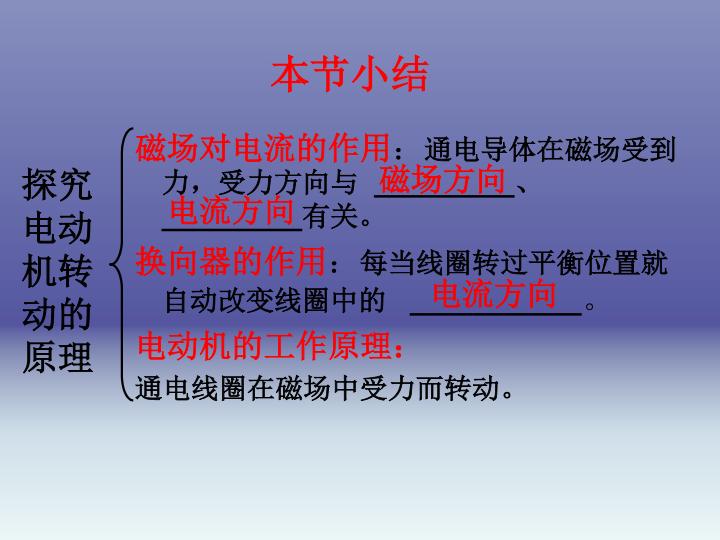 本节小结

探究电动机转动的原理

磁场对电流的作用：通电导体在磁场受到力，受力方向与磁场方向、电流方向有关。

换向器的作用：每当线圈转过平衡位置就自动改变线圈中的电流方向。

电动机的工作原理：

通电线圈在磁场中受力而转动。